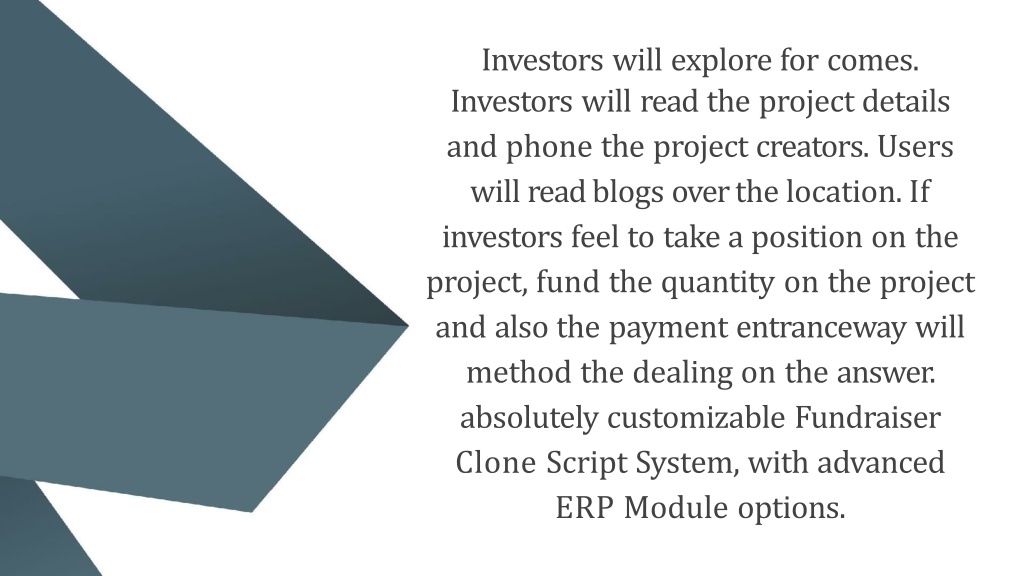 Investors will explore for comes. Investors will read the project details and phone the project creators. Users will read blogs over the location. If investors feel to take a position on the project, fund the quantity on the project and also the payment entranceway will method the dealing on the answer. absolutely customizable Fundraiser Clone Script System, with advanced ERP Module options.